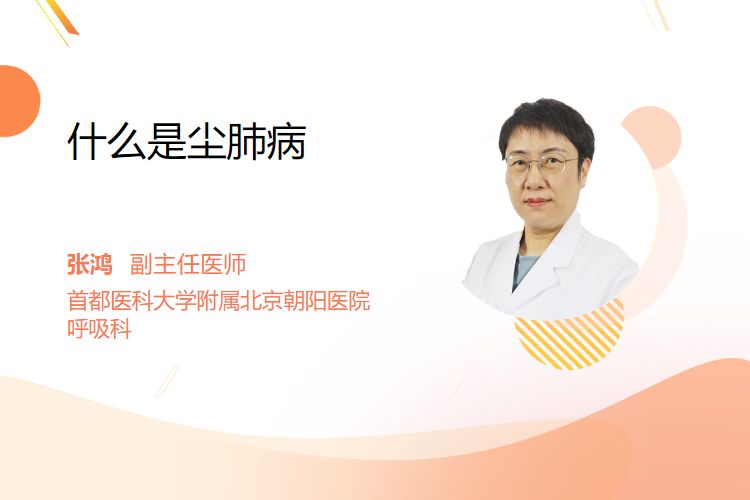 什么是尘肺病

张鸿 副主任医师
首都医科大学附属北京朝阳医院
呼吸科